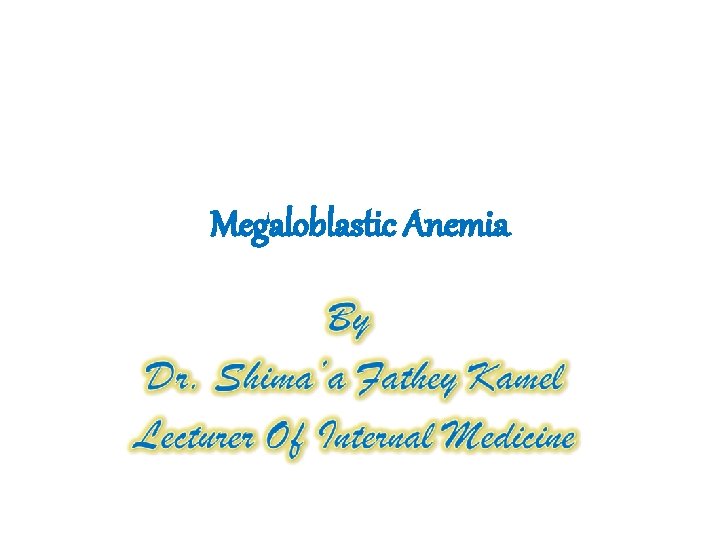 Megaloblastic Anemia

By
Dr. Shima'a Fathey Kamel
Lecturer Of Internal Medicine